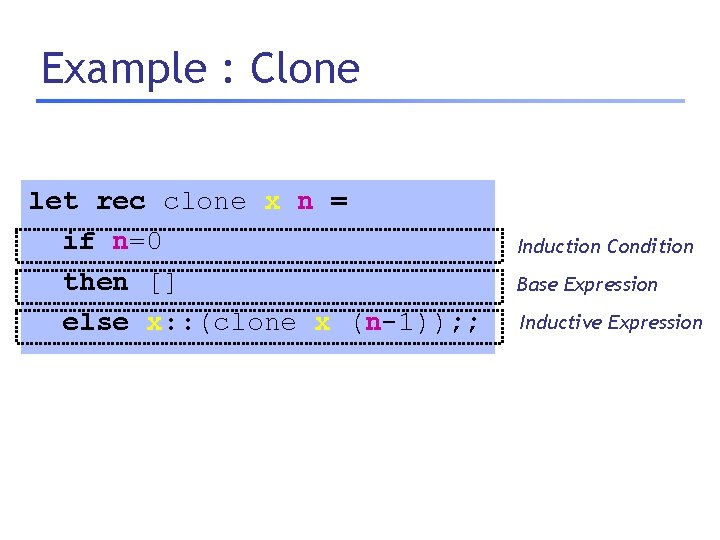 Example : Clone

let rec clone x n =
  if n=0
  then []
  else x::(clone x (n-1));;

Induction Condition
Base Expression
Inductive Expression